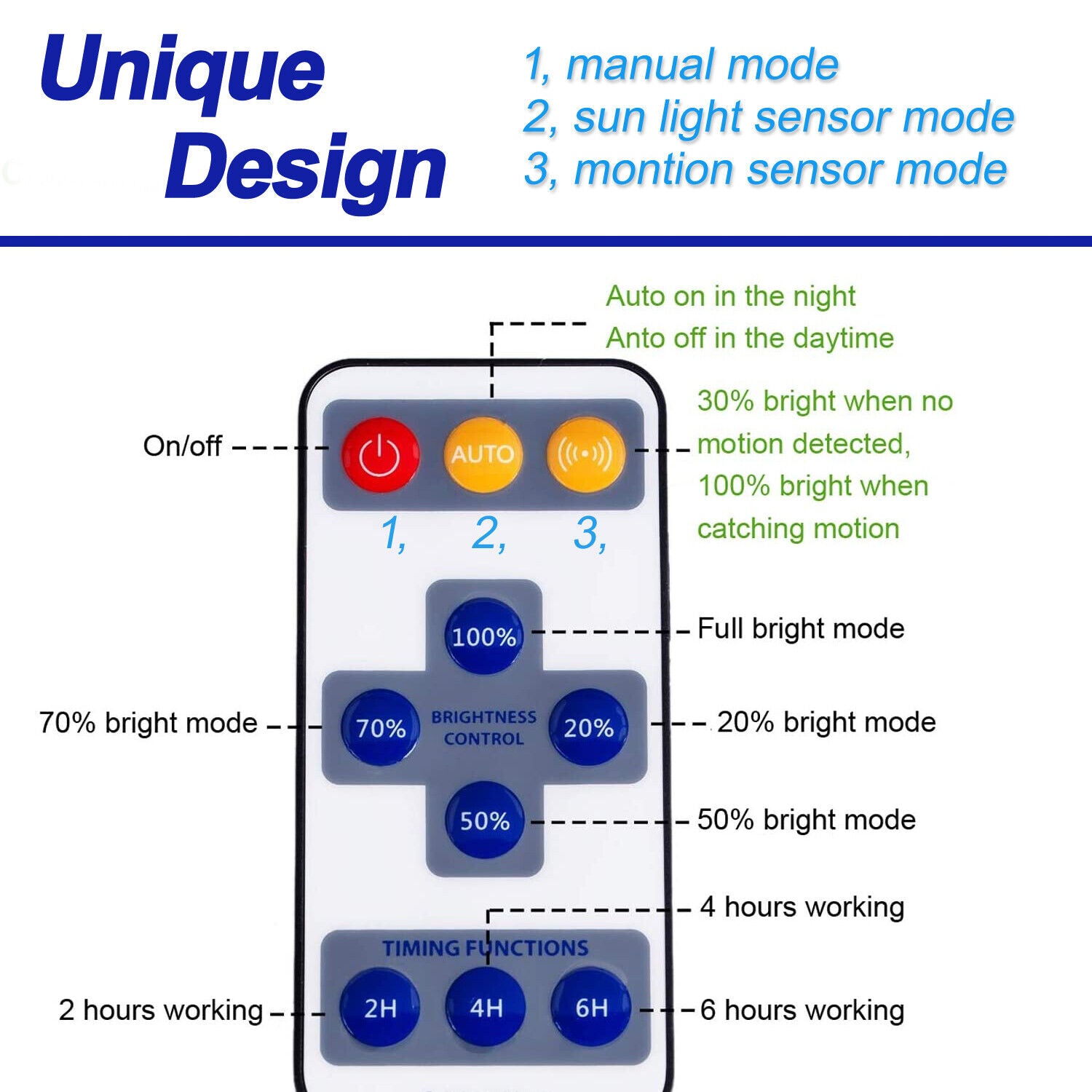 Unique Design

1, manual mode
2, sun light sensor mode
3, montion sensor mode

Auto on in the night
Anto off in the daytime

On/off

AUTO

30% bright when no motion detected, 100% bright when catching motion

1, 2, 3,

100%

Full bright mode

70% bright mode

70%

BRIGHTNESS CONTROL

20%

20% bright mode

50%

50% bright mode

4 hours working

TIMING FUNCTIONS

2 hours working

2H

4H

6H

6 hours working